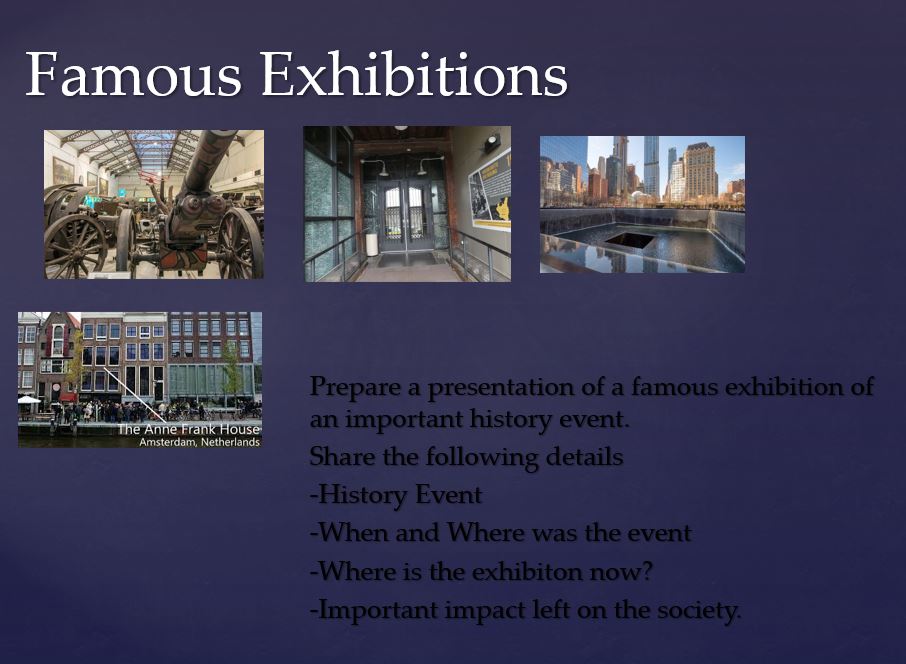 Famous Exhibitions

The Anne Frank House
Amsterdam, Netherlands

Prepare a presentation of a famous exhibition of an important history event.

Share the following details

-History Event

-When and Where was the event

-Where is the exhibiton now?

-Important impact left on the society.